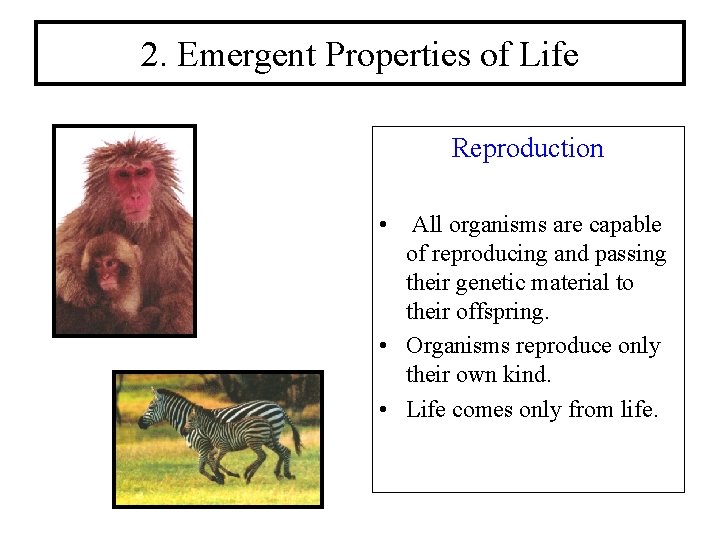 2. Emergent Properties of Life

Reproduction

• All organisms are capable of reproducing and passing their genetic material to their offspring.
• Organisms reproduce only their own kind.
• Life comes only from life.